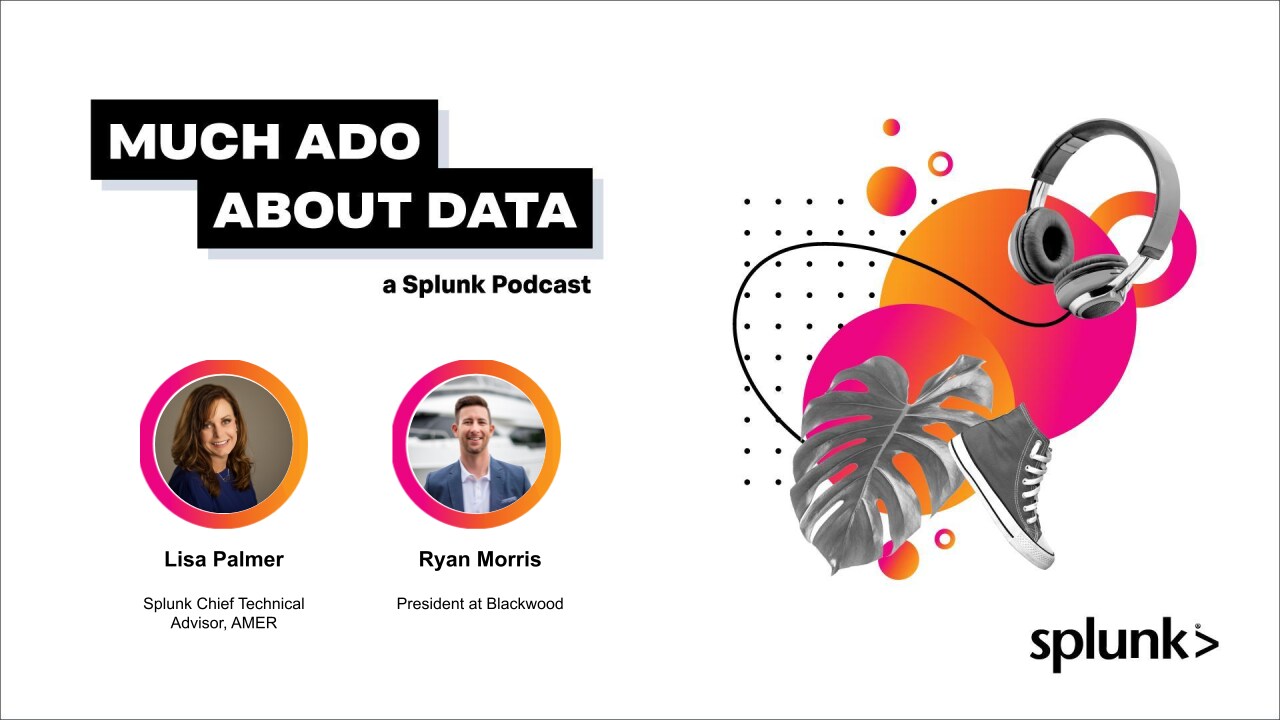 MUCH ADO
ABOUT DATA

a Splunk Podcast

Lisa Palmer

Splunk Chief Technical Advisor, AMER

Ryan Morris

President at Blackwood

splunk>